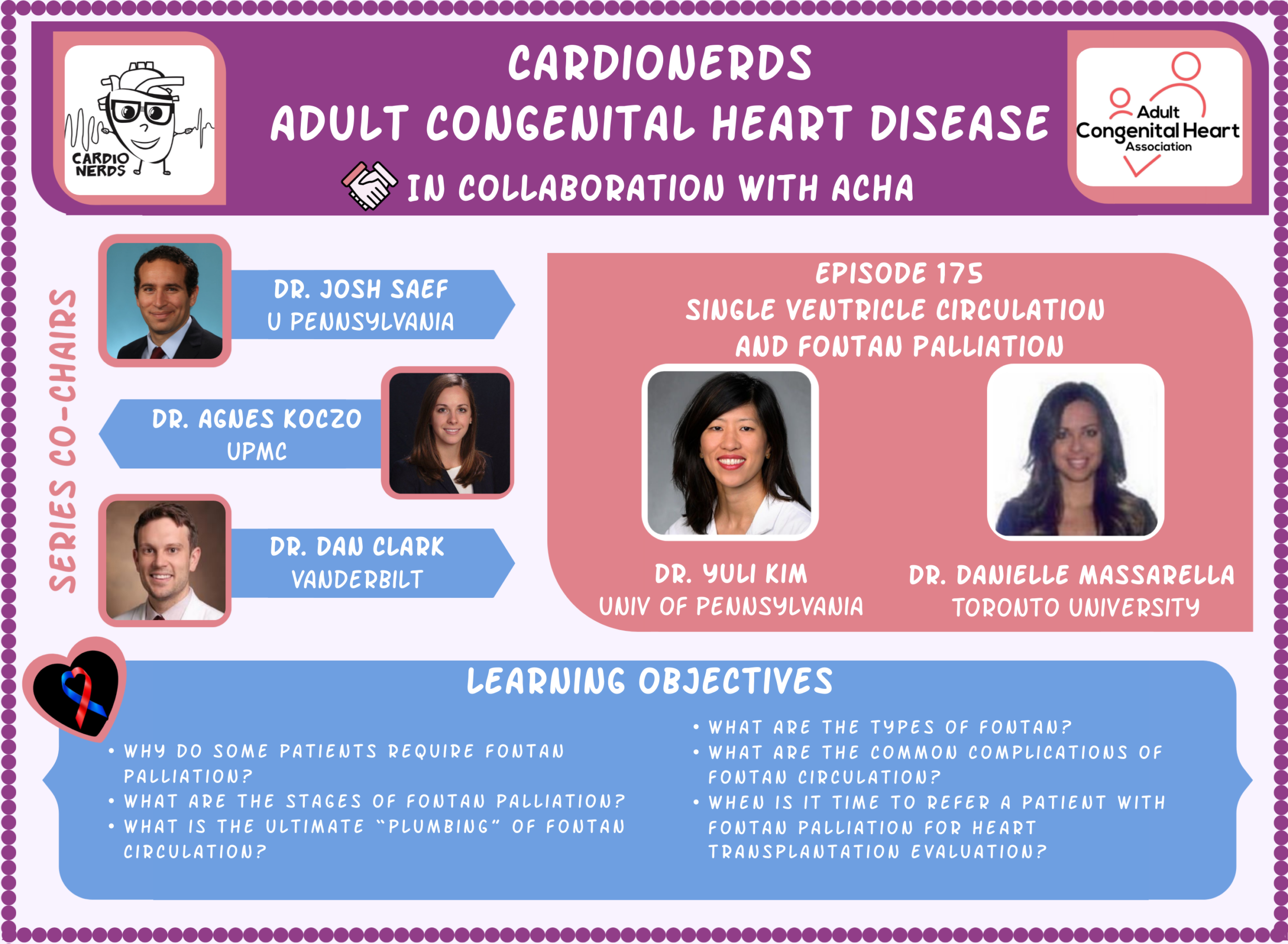 CARDIO NERDS

CARDIONERDS
ADULT CONGENITAL HEART DISEASE
IN COLLABORATION WITH ACHA

Adult Congenital Heart Association

SERIES CO-CHAIRS

DR. JOSH SAEF
U PENNSYLVANIA

DR. AGNES KOCZO
UPMC

DR. DAN CLARK
VANDERBILT

EPISODE 175
SINGLE VENTRICLE CIRCULATION AND FONTAN PALLIATION

DR. YULI KIM
UNIV OF PENNSYLVANIA

DR. DANIELLE MASSARELLA
TORONTO UNIVERSITY

LEARNING OBJECTIVES

• WHY DO SOME PATIENTS REQUIRE FONTAN PALLIATION?
• WHAT ARE THE STAGES OF FONTAN PALLIATION?
• WHAT IS THE ULTIMATE "PLUMBING" OF FONTAN CIRCULATION?

• WHAT ARE THE TYPES OF FONTAN?
• WHAT ARE THE COMMON COMPLICATIONS OF FONTAN CIRCULATION?
• WHEN IS IT TIME TO REFER A PATIENT WITH FONTAN PALLIATION FOR HEART TRANSPLANTATION EVALUATION?